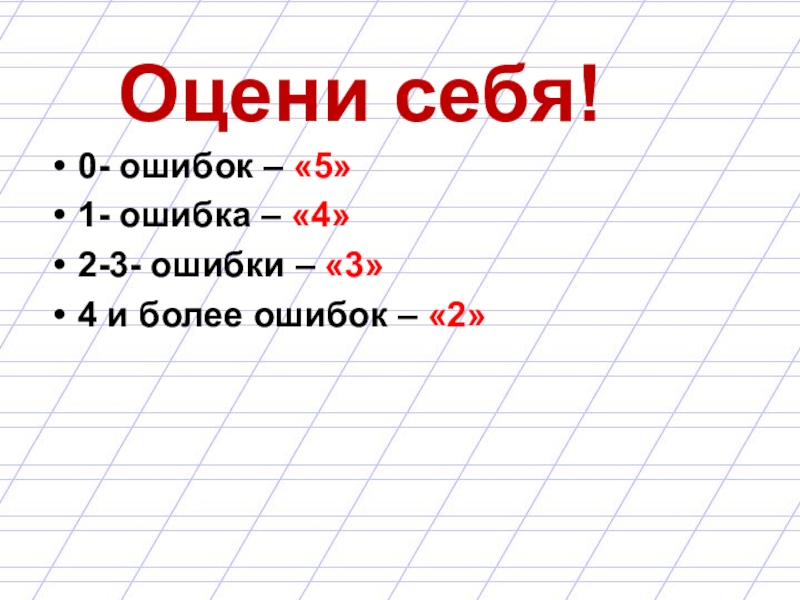 Оцени себя!

• 0- ошибок – «5»
• 1- ошибка – «4»
• 2-3- ошибки – «3»
• 4 и более ошибок – «2»